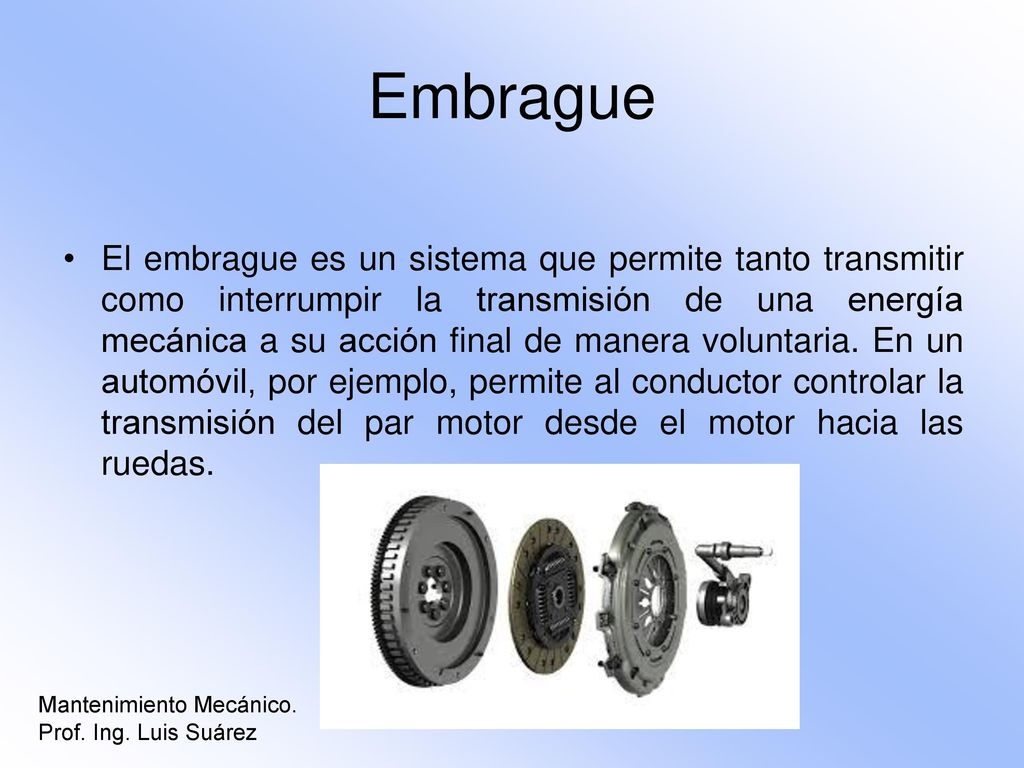 Embrague

• El embrague es un sistema que permite tanto transmitir como interrumpir la transmisión de una energía mecánica a su acción final de manera voluntaria. En un automóvil, por ejemplo, permite al conductor controlar la transmisión del par motor desde el motor hacia las ruedas.

Mantenimiento Mecánico.
Prof. Ing. Luis Suárez